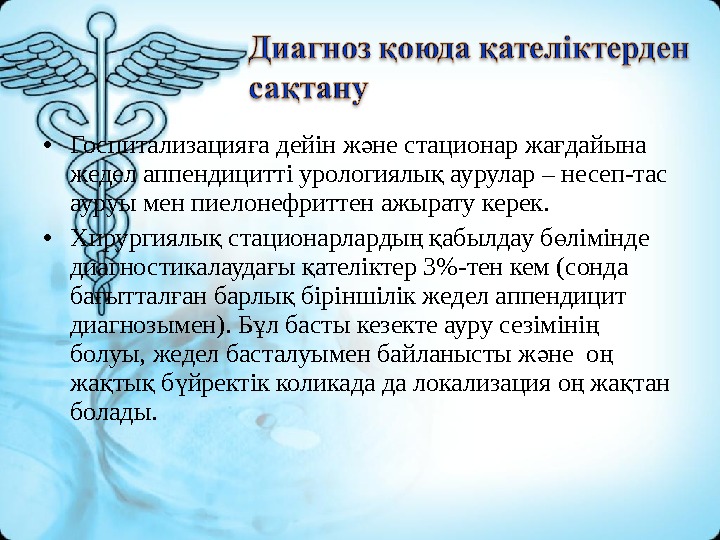 Диагноз қоюда қателіктерден сақтану

• Госпитализацияға дейін және стационар жағдайына жедел аппендицитті урологиялық аурулар – несеп-тас ауруы мен пиелонефриттен ажырату керек.

• Хирургиялық стационарлардың қабылдау бөлімінде диагностикалаудағы қателіктер 3%-тен кем (сонда бағытталған барлық біріншілік жедел аппендицит диагнозымен). Бұл басты кезекте ауру сезімінің болуы, жедел басталуымен байланысты және оң жақтық бүйректік коликада да локализация оң жақтан болады.